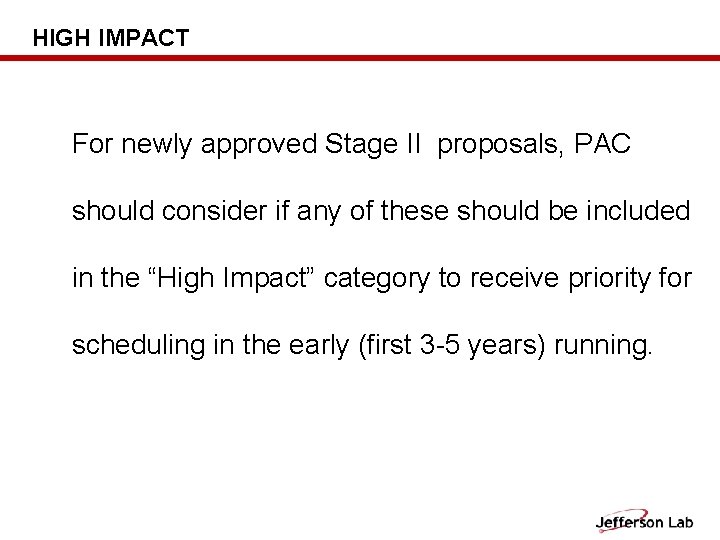 HIGH IMPACT

For newly approved Stage II proposals, PAC should consider if any of these should be included in the “High Impact” category to receive priority for scheduling in the early (first 3-5 years) running.

Jefferson Lab